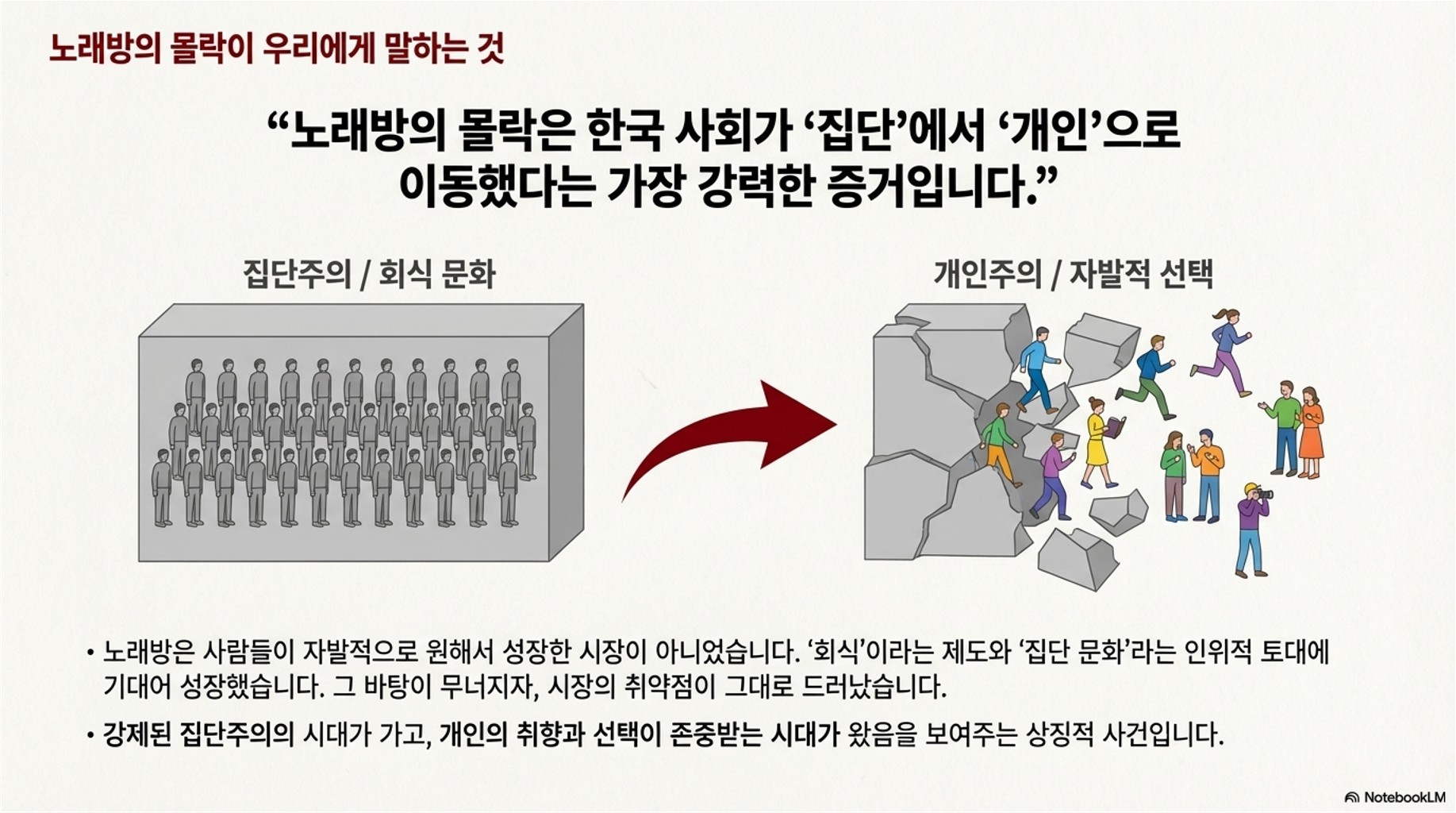 노래방의 몰락이 우리에게 말하는 것

“노래방의 몰락은 한국 사회가 ‘집단’에서 ‘개인’으로 이동했다는 가장 강력한 증거입니다.”

집단주의 / 회식 문화

개인주의 / 자발적 선택

• 노래방은 사람들이 자발적으로 원해서 성장한 시장이 아니었습니다. ‘회식’이라는 제도와 ‘집단 문화’라는 인위적 토대에 기대어 성장했습니다. 그 바탕이 무너지자, 시장의 취약점이 그대로 드러났습니다.

• 강제된 집단주의의 시대가 가고, 개인의 취향과 선택이 존중받는 시대가 왔음을 보여주는 상징적 사건입니다.

NotebookLM